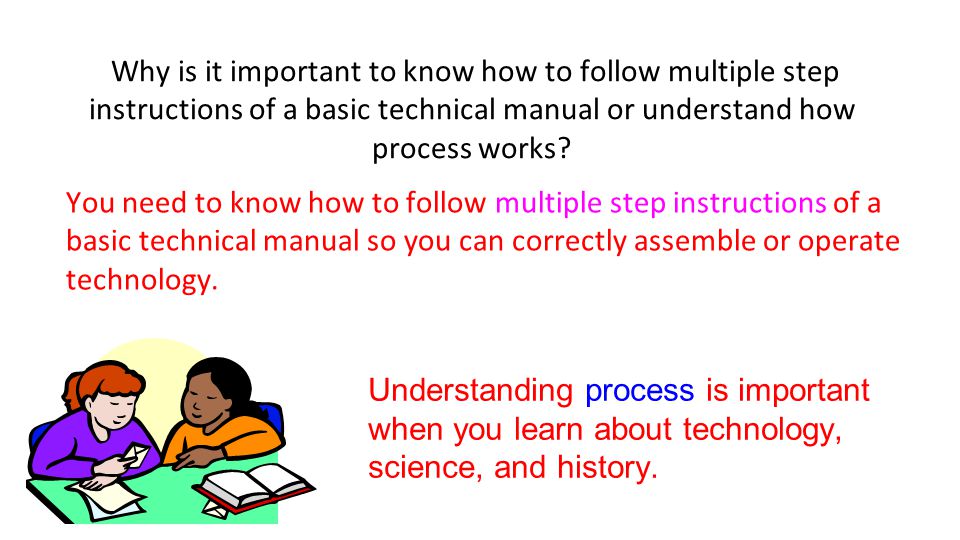 Why is it important to know how to follow multiple step instructions of a basic technical manual or understand how process works?

You need to know how to follow multiple step instructions of a basic technical manual so you can correctly assemble or operate technology.

Understanding process is important when you learn about technology, science, and history.